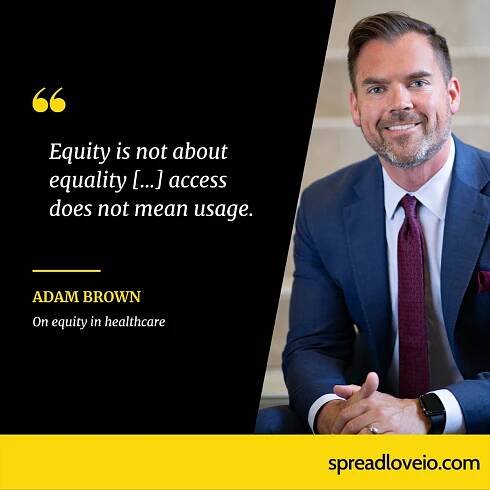 “

Equity is not about equality [...] access does not mean usage.

ADAM BROWN

On equity in healthcare

spreadloveio.com